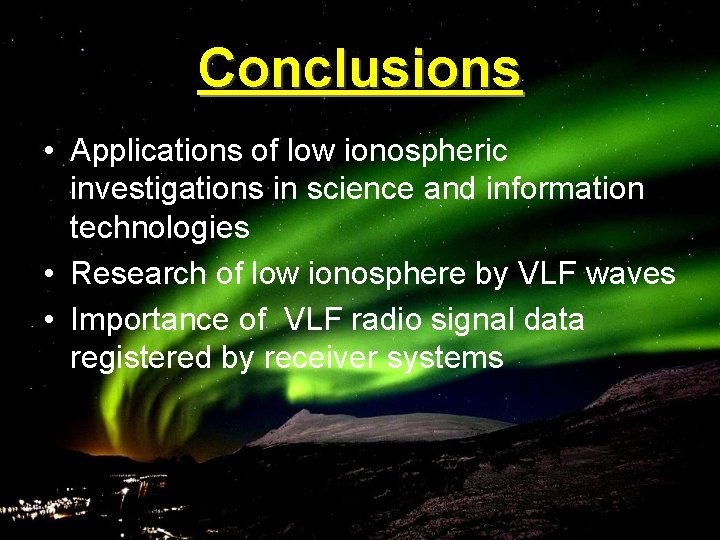 Conclusions

• Applications of low ionospheric investigations in science and information technologies
• Research of low ionosphere by VLF waves
• Importance of  VLF radio signal data registered by receiver systems